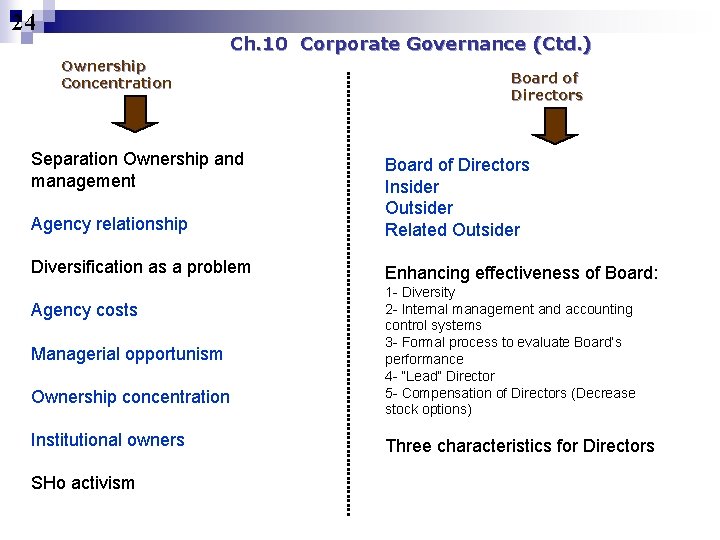 24

Ch.10 Corporate Governance (Ctd.)

Ownership Concentration

Separation Ownership and management

Agency relationship

Diversification as a problem

Agency costs

Managerial opportunism

Ownership concentration

Institutional owners

SHo activism

Board of Directors

Board of Directors
Insider
Outsider
Related Outsider

Enhancing effectiveness of Board:
1- Diversity
2- Internal management and accounting control systems
3- Formal process to evaluate Board's performance
4- "Lead" Director
5- Compensation of Directors (Decrease stock options)

Three characteristics for Directors